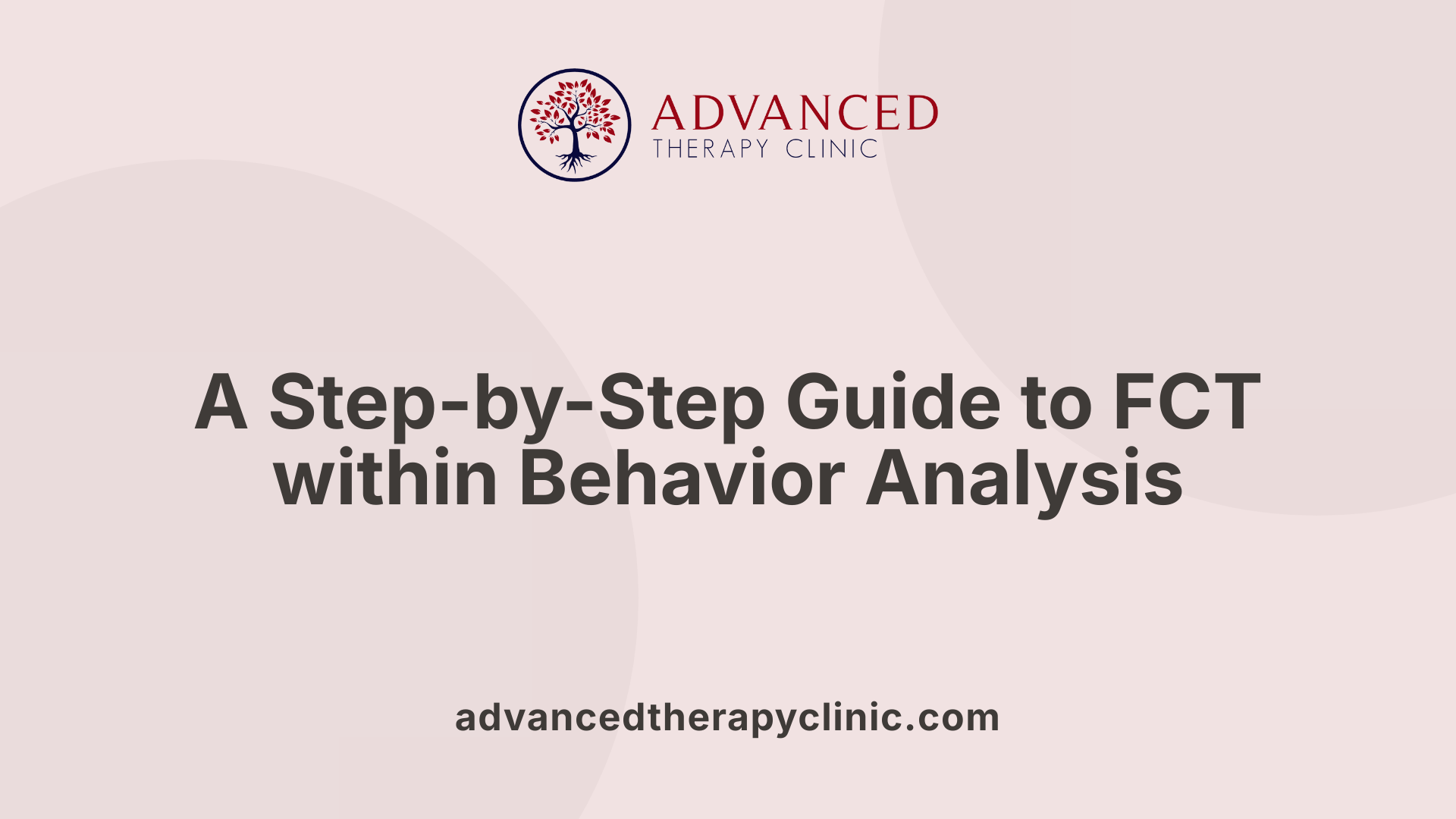 ADVANCED
THERAPY CLINIC

A Step-by-Step Guide to FCT within Behavior Analysis

advancedtherapyclinic.com